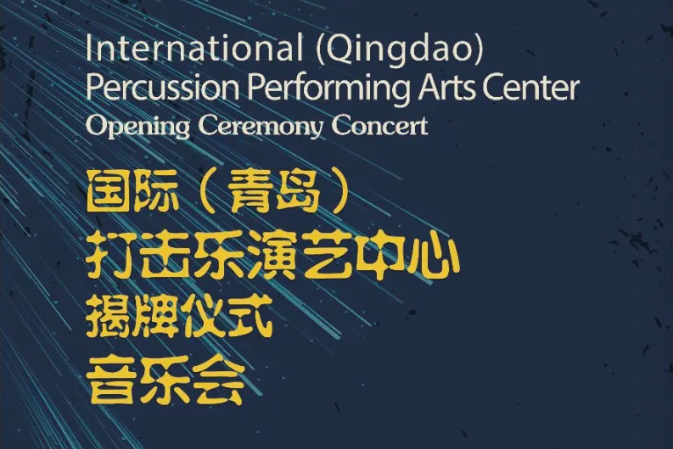 International (Qingdao)
Percussion Performing Arts Center
Opening Ceremony Concert

国际（青岛）
打击乐演艺中心
揭牌仪式
音乐会